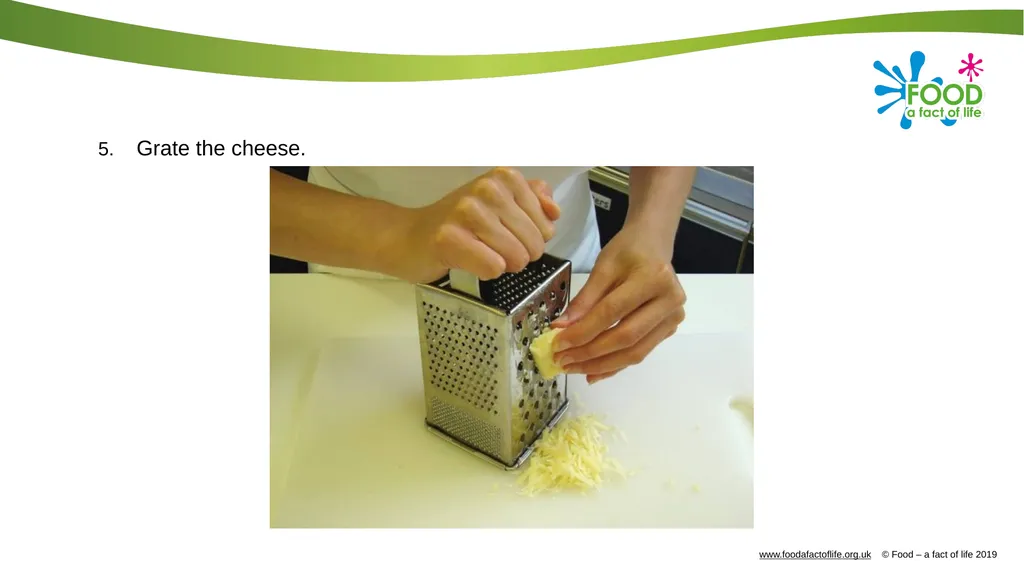 FOOD
a fact of life

5. Grate the cheese.

www.foodafactoflife.org.uk © Food – a fact of life 2019